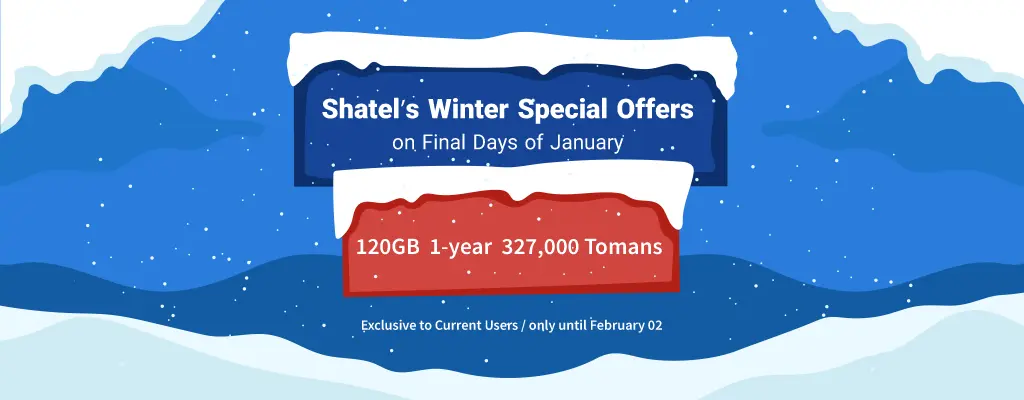 Shatel's Winter Special Offers
on Final Days of January

120GB 1-year 327,000 Tomans

Exclusive to Current Users / only until February 02